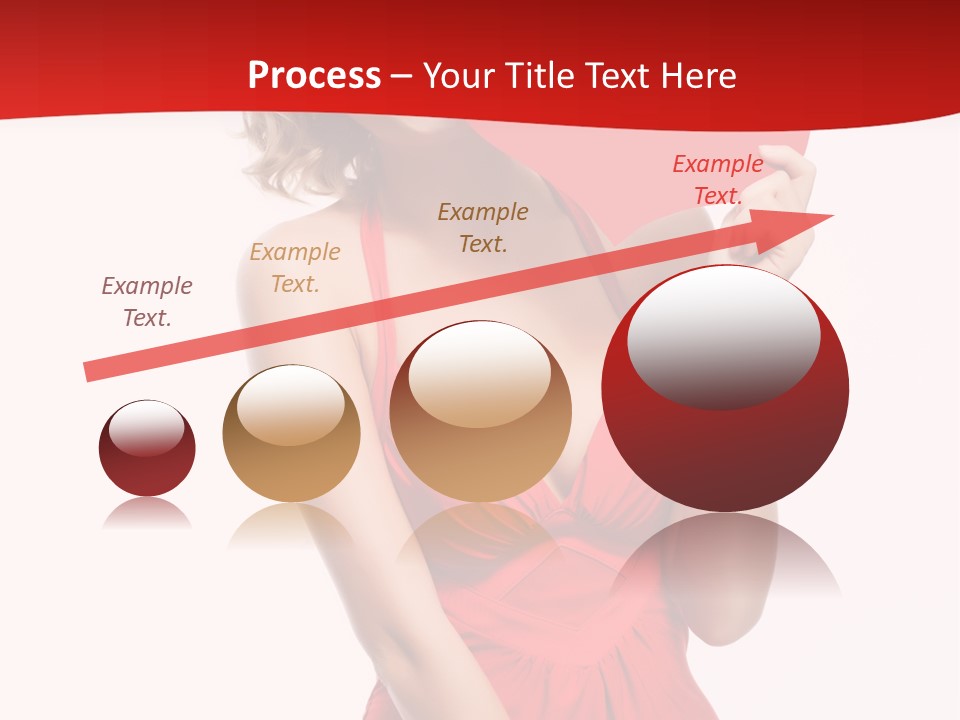 Process – Your Title Text Here

Example Text.

Example Text.

Example Text.

Example Text.